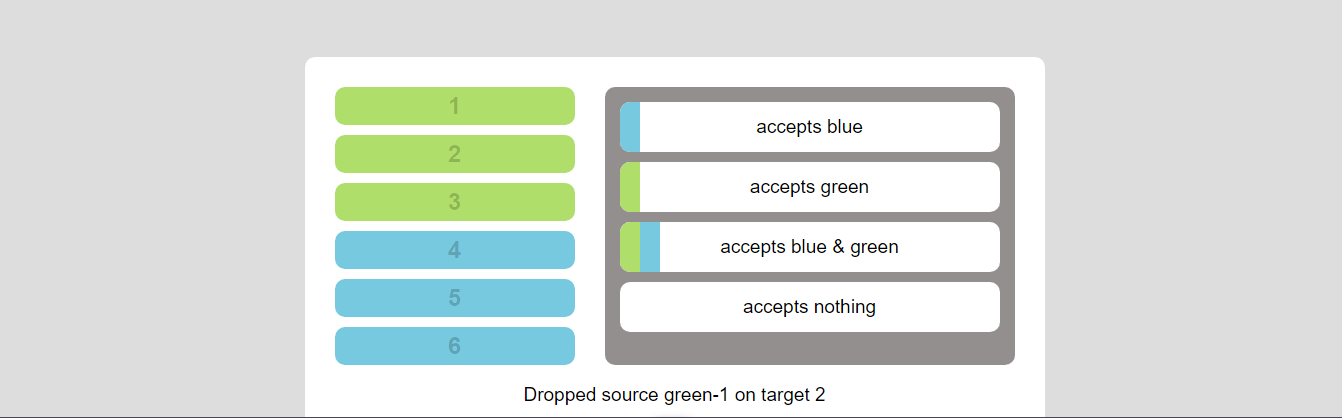 1
2
3
4
5
6

accepts blue
accepts green
accepts blue & green
accepts nothing

Dropped source green-1 on target 2